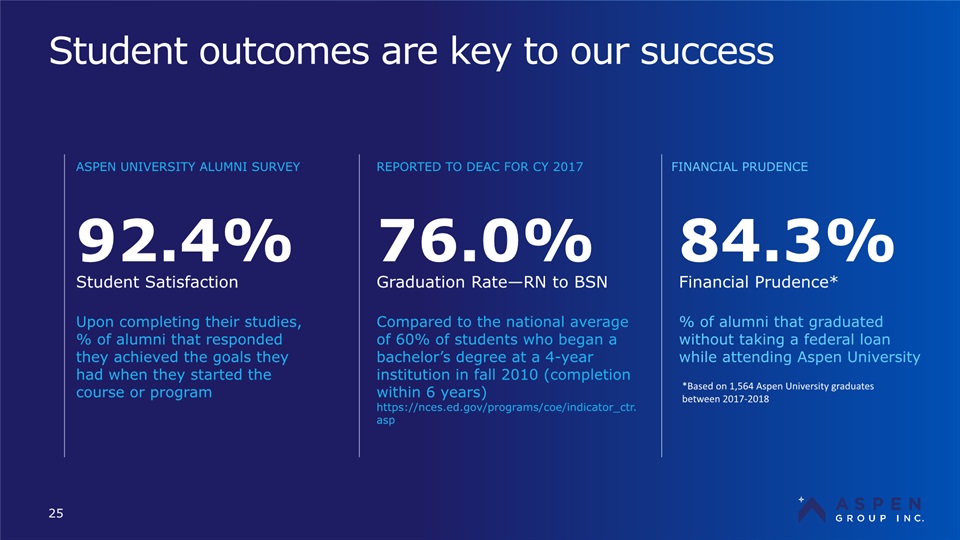 Student outcomes are key to our success

ASPEN UNIVERSITY ALUMNI SURVEY

92.4%

Student Satisfaction

Upon completing their studies, % of alumni that responded they achieved the goals they had when they started the course or program

REPORTED TO DEAC FOR CY 2017

76.0%

Graduation Rate—RN to BSN

Compared to the national average of 60% of students who began a bachelor's degree at a 4-year institution in fall 2010 (completion within 6 years)

https://nces.ed.gov/programs/coe/indicator_ctr.asp

FINANCIAL PRUDENCE

84.3%

Financial Prudence*

% of alumni that graduated without taking a federal loan while attending Aspen University

*Based on 1,564 Aspen University graduates between 2017-2018

25

ASPEN GROUP INC.